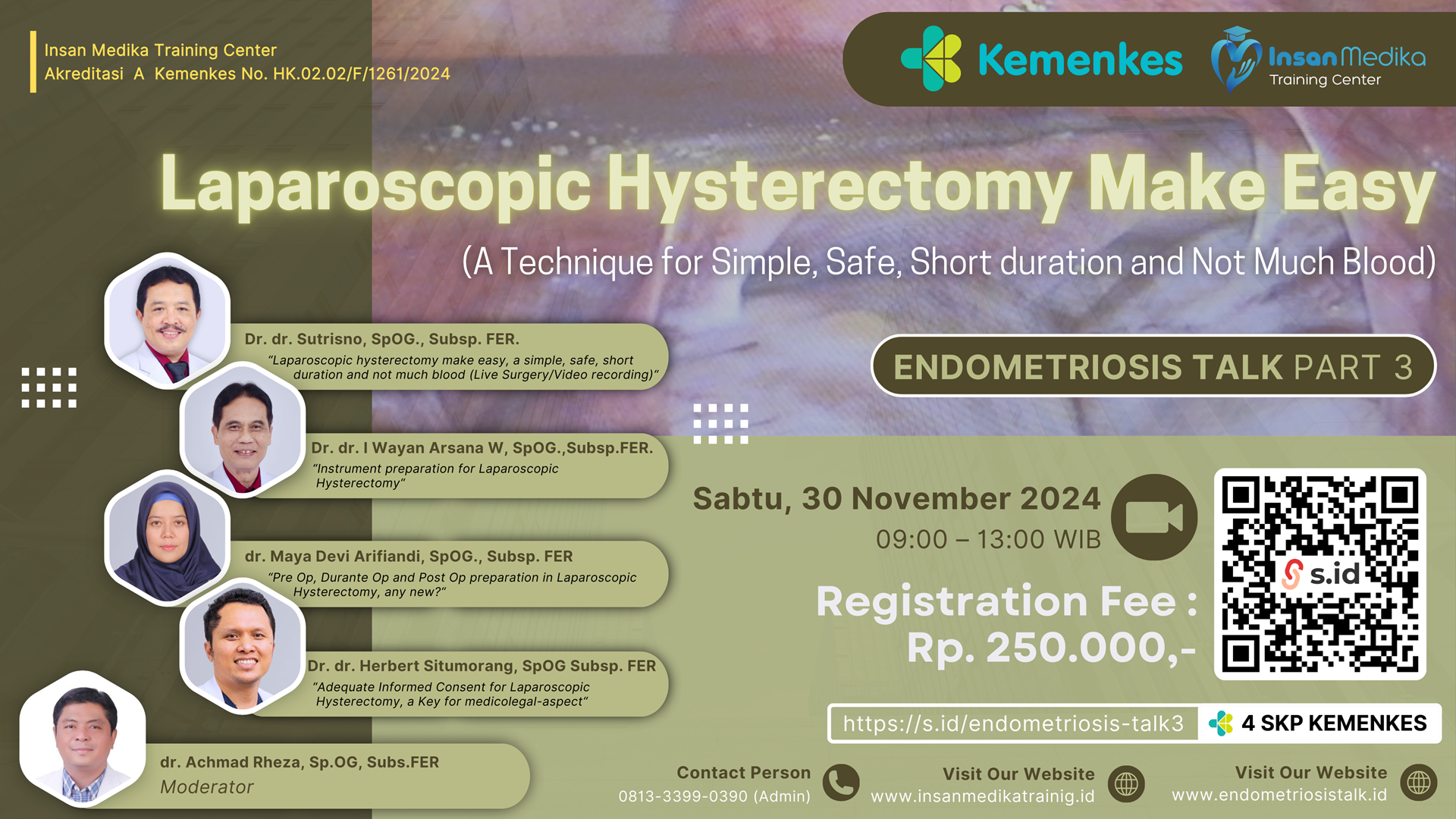 Insan Medika Training Center
Akreditasi A Kemenkes No. HK.02.02/F/1261/2024

Kemenkes

Insan Medika Training Center

Laparoscopic Hysterectomy Make Easy

(A Technique for Simple, Safe, Short duration and Not Much Blood)

ENDOMETRIOSIS TALK PART 3

Dr. dr. Sutrisno, SpOG., Subsp. FER.
"Laparoscopic hysterectomy make easy, a simple, safe, short duration and not much blood (Live Surgery/Video recording)"

Dr. dr. I Wayan Arsana W, SpOG.,Subsp.FER.
"Instrument preparation for Laparoscopic Hysterectomy"

dr. Maya Devi Arifiandi, SpOG., Subsp. FER
"Pre Op, Durante Op and Post Op preparation in Laparoscopic Hysterectomy, any new?"

Dr. dr. Herbert Situmorang, SpOG Subsp. FER
"Adequate Informed Consent for Laparoscopic Hysterectomy, a Key for medicolegal-aspect"

dr. Achmad Rheza, Sp.OG, Subs.FER
Moderator

Sabtu, 30 November 2024
09:00 – 13:00 WIB

Registration Fee :
Rp. 250.000,-

s.id

https://s.id/endometriosis-talk3

4 SKP KEMENKES

Contact Person
0813-3399-0390 (Admin)

Visit Our Website
www.insanmedikatrainig.id

Visit Our Website
www.endometriosistalk.id